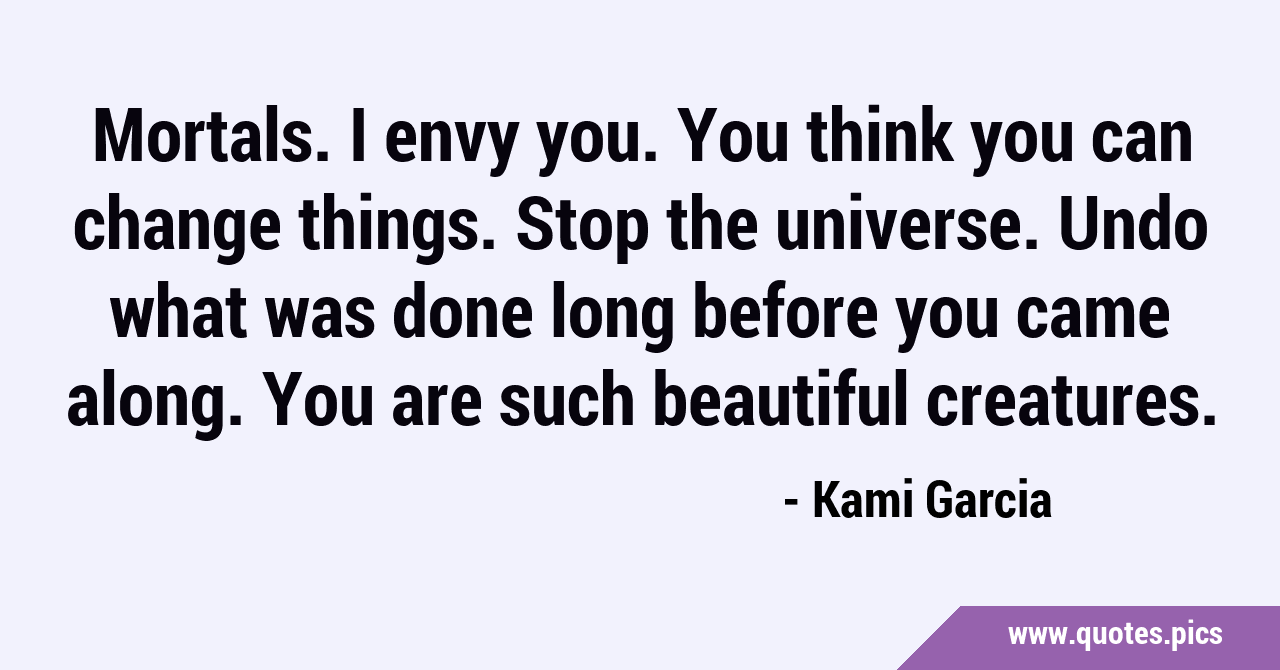 Mortals. I envy you. You think you can change things. Stop the universe. Undo what was done long before you came along. You are such beautiful creatures.

- Kami Garcia

www.quotes.pics